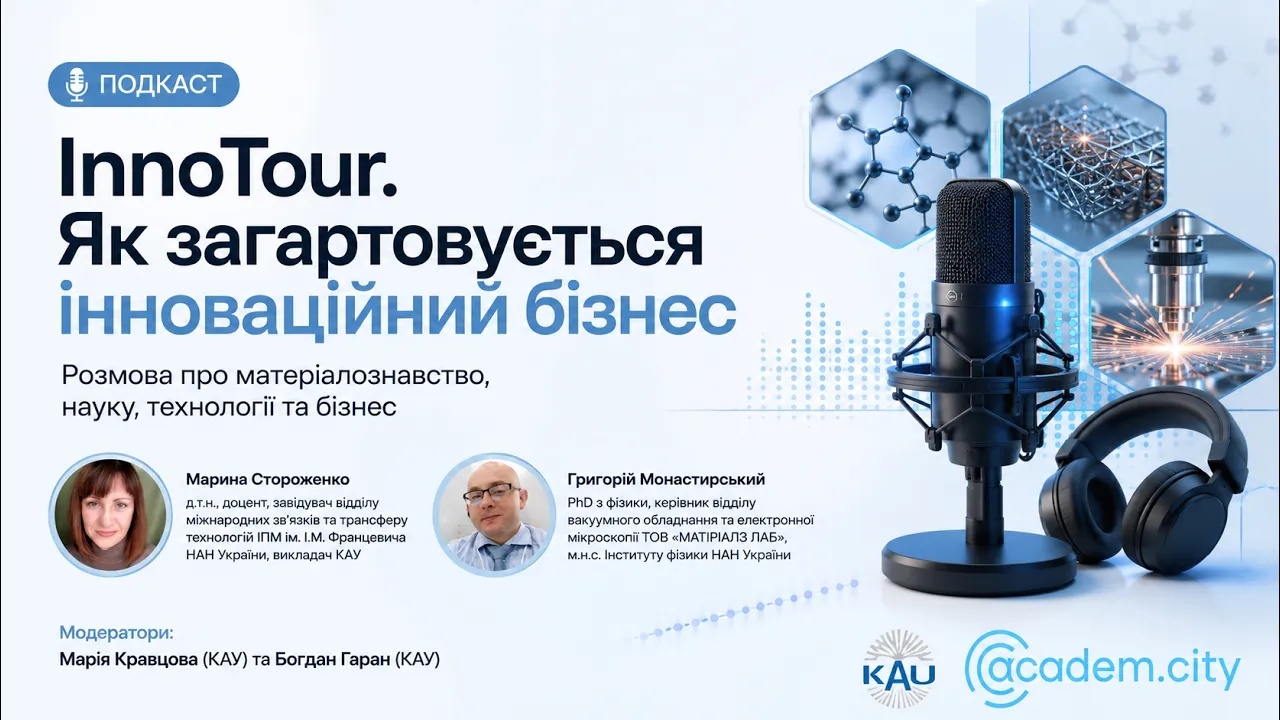 ПОДКАСТ

InnoTour.
Як загартовується
інноваційний бізнес

Розмова про матеріалознавство, науку, технології та бізнес

Марина Стороженко
д.т.н., доцент, завідувач відділу міжнародних зв'язків та трансферу технологій ІПМ ім. І.М. Францевича НАН України, викладач КАУ

Григорій Монастирський
PhD з фізики, керівник відділу вакуумного обладнання та електронної мікроскопії ТОВ «МАТІРІАЛЗ ЛАБ», м.н.с. Інституту фізики НАН України

Модератори:
Марія Кравцова (КАУ) та Богдан Гаран (КАУ)

KAU

academ.city